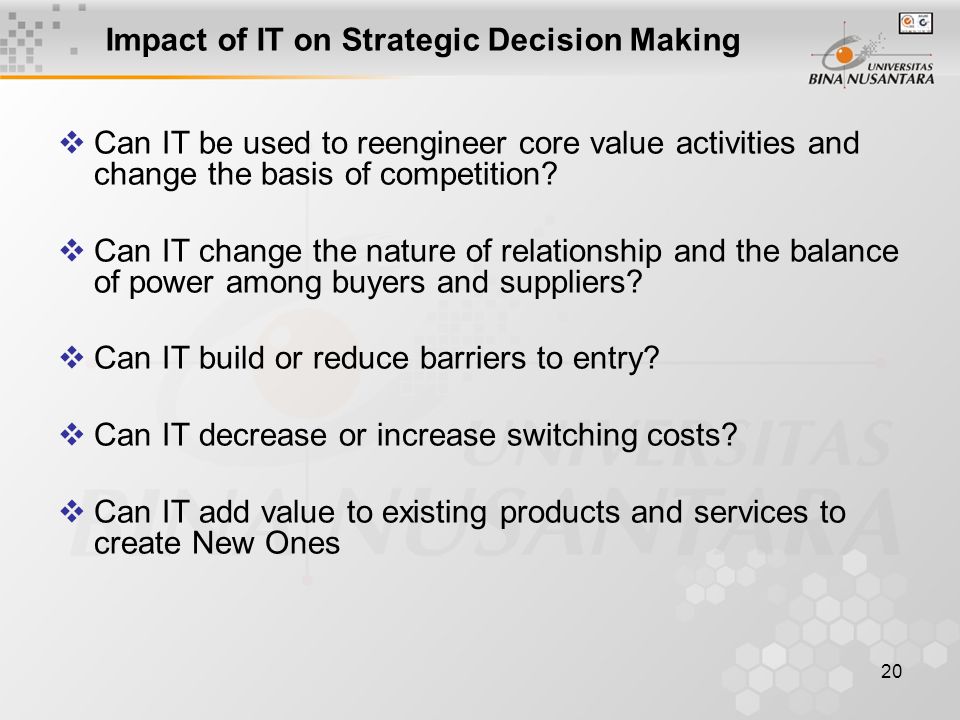 Impact of IT on Strategic Decision Making

UNIVERSITAS BINA NUSANTARA

❖ Can IT be used to reengineer core value activities and change the basis of competition?

❖ Can IT change the nature of relationship and the balance of power among buyers and suppliers?

❖ Can IT build or reduce barriers to entry?

❖ Can IT decrease or increase switching costs?

❖ Can IT add value to existing products and services to create New Ones

UNIVERSITAS BINA NUSANTARA

20